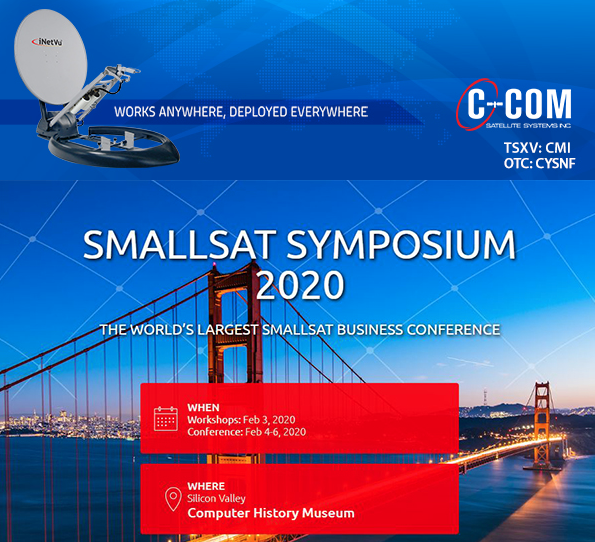 iNetVu

WORKS ANYWHERE, DEPLOYED EVERYWHERE

C-COM
SATELLITE SYSTEMS INC

TSXV: CMI
OTC: CYSNF

SMALLSAT SYMPOSIUM 2020

THE WORLD'S LARGEST SMALLSAT BUSINESS CONFERENCE

WHEN
Workshops: Feb 3, 2020
Conference: Feb 4-6, 2020

WHERE
Silicon Valley
Computer History Museum